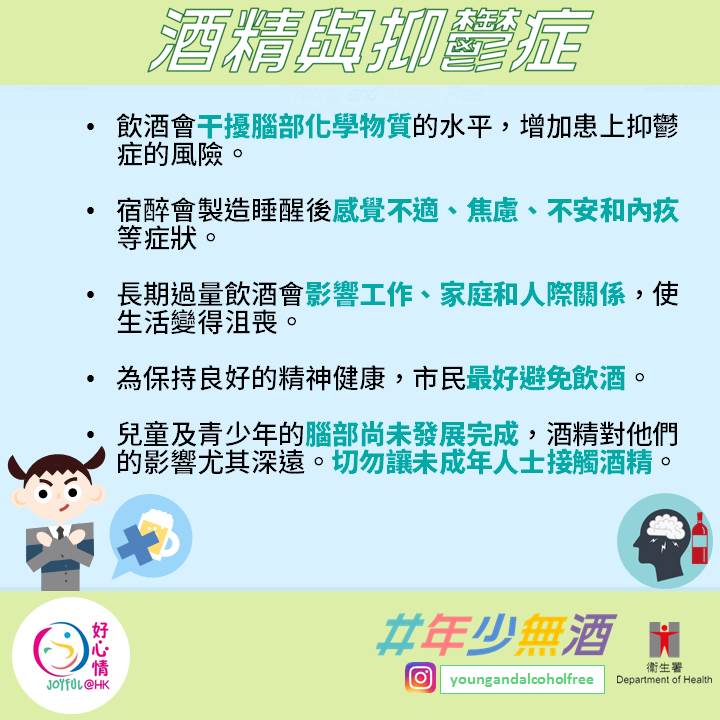 酒精與抑鬱症

• 飲酒會干擾腦部化學物質的水平，增加患上抑鬱症的風險。

• 宿醉會製造睡醒後感覺不適、焦慮、不安和內疚等症狀。

• 長期過量飲酒會影響工作、家庭和人際關係，使生活變得沮喪。

• 為保持良好的精神健康，市民最好避免飲酒。

• 兒童及青少年的腦部尚未發展完成，酒精對他們的影響尤其深遠。切勿讓未成年人士接觸酒精。

好心情
JOYFUL@HK

#年少無酒

youngandalcoholfree

衞生署
Department of Health